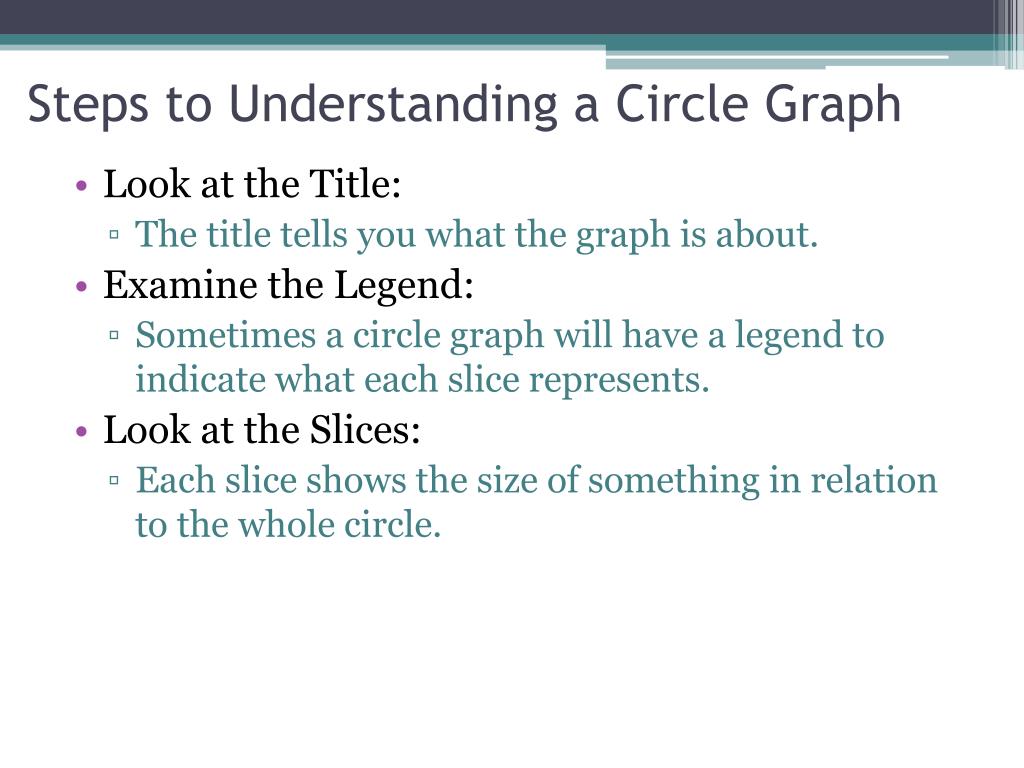 Steps to Understanding a Circle Graph

• Look at the Title:
▫ The title tells you what the graph is about.
• Examine the Legend:
▫ Sometimes a circle graph will have a legend to indicate what each slice represents.
• Look at the Slices:
▫ Each slice shows the size of something in relation to the whole circle.